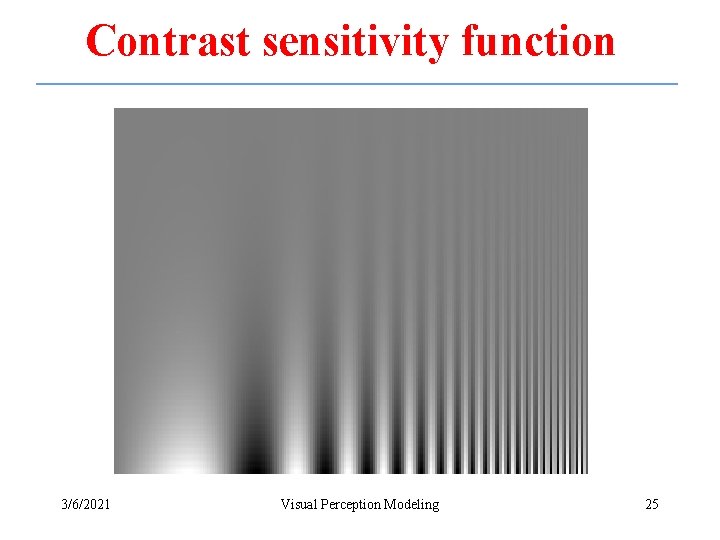 Contrast sensitivity function

3/6/2021

Visual Perception Modeling

25